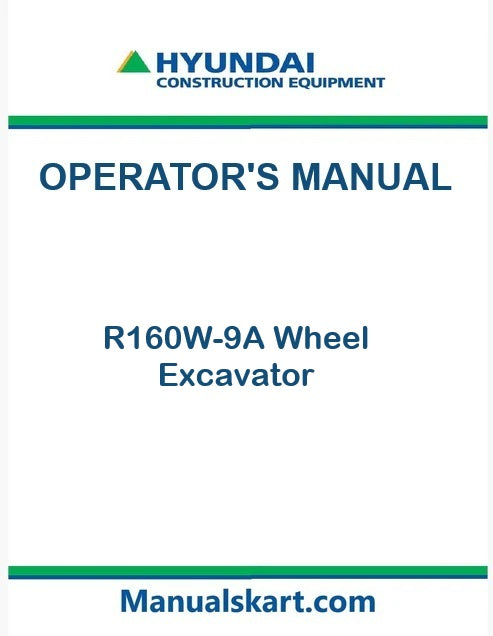 HYUNDAI
CONSTRUCTION EQUIPMENT

OPERATOR'S MANUAL

R160W-9A Wheel Excavator

Manualskart.com